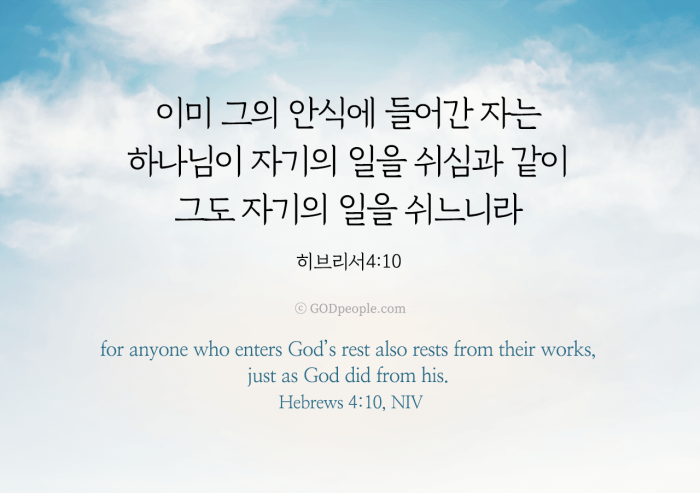 이미 그의 안식에 들어간 자는
하나님이 자기의 일을 쉬심과 같이
그도 자기의 일을 쉬느니라

히브리서4:10

© GODpeople.com

for anyone who enters God's rest also rests from their works, just as God did from his.
Hebrews 4:10, NIV